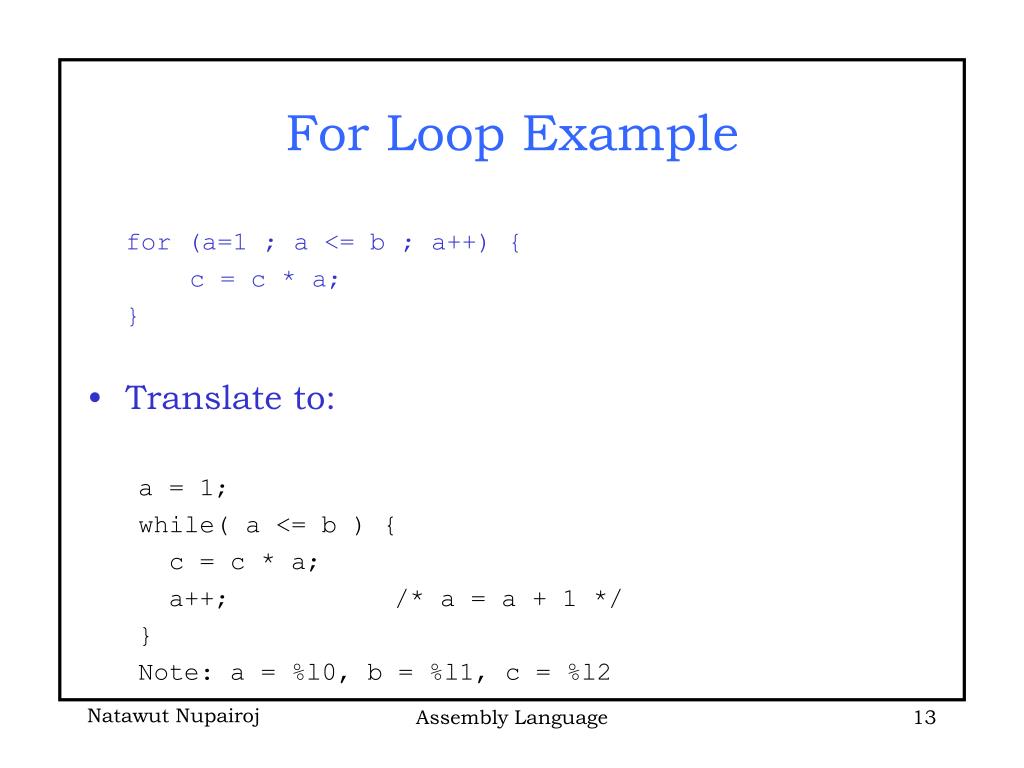 For Loop Example

for (a=1 ; a <= b ; a++) {
    c = c * a;
}

• Translate to:

a = 1;
while( a <= b ) {
  c = c * a;
  a++;          /* a = a + 1 */
}
Note: a = %l0, b = %l1, c = %l2

Natawut Nupairoj

Assembly Language

13